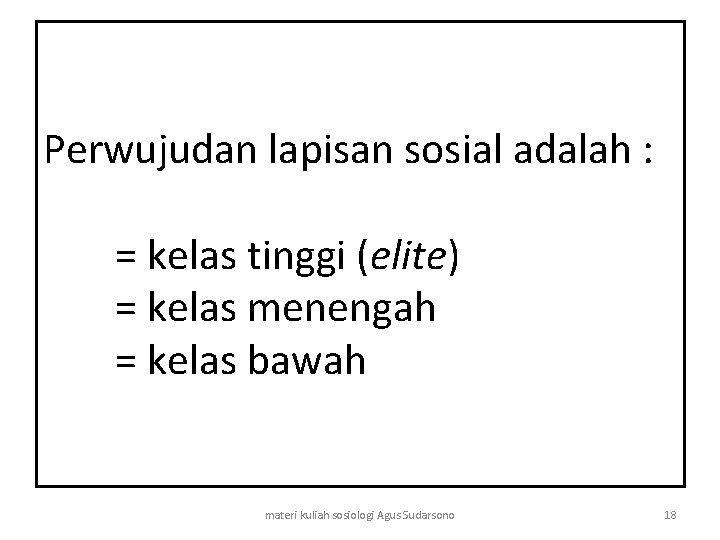 Perwujudan lapisan sosial adalah :

= kelas tinggi (elite)
= kelas menengah
= kelas bawah

materi kuliah sosiologi Agus Sudarsono

18